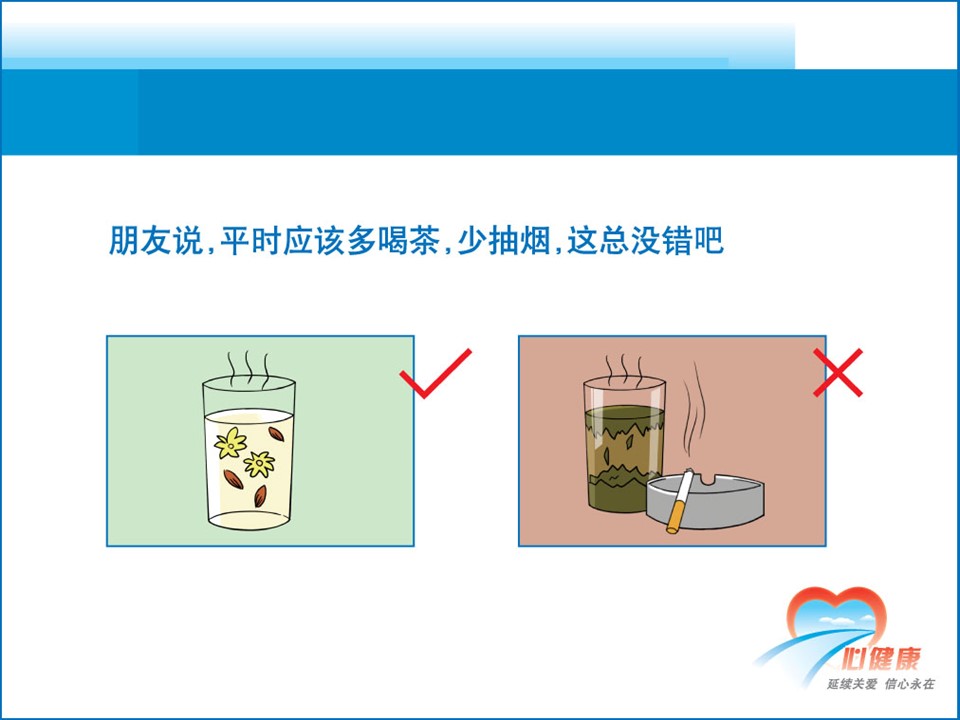 朋友说，平时应该多喝茶，少抽烟，这总没错吧

心健康
延续关爱 信心永在